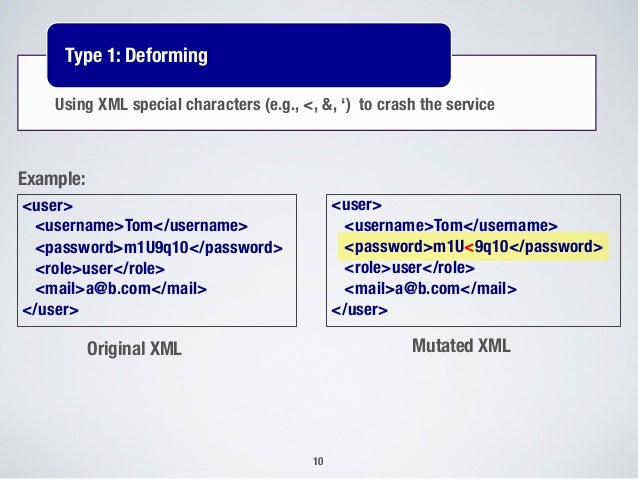 Type 1: Deforming

Using XML special characters (e.g., <, &, ‘) to crash the service

Example:

<user>
<username>Tom</username>
<password>m1U9q10</password>
<role>user</role>
<mail>a@b.com</mail>
</user>

Original XML

<user>
<username>Tom</username>
<password>m1U<9q10</password>
<role>user</role>
<mail>a@b.com</mail>
</user>

Mutated XML

10